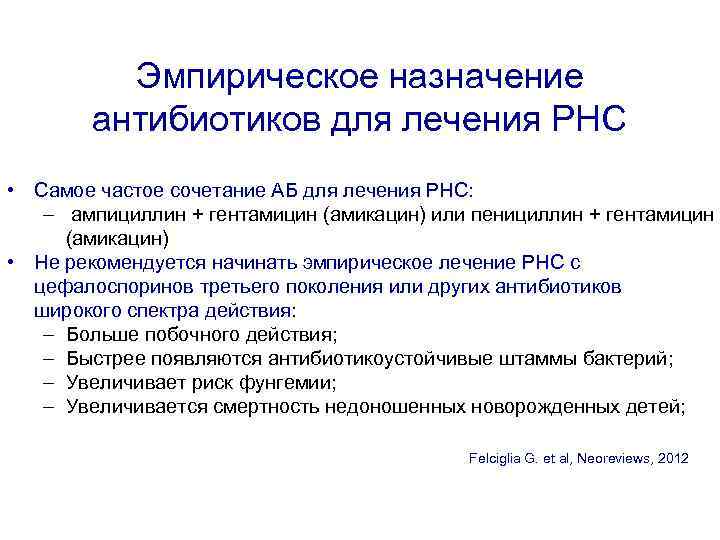 Эмпирическое назначение антибиотиков для лечения РНС

• Самое частое сочетание АБ для лечения РНС:
– ампициллин + гентамицин (амикацин) или пенициллин + гентамицин (амикацин)
• Не рекомендуется начинать эмпирическое лечение РНС с цефалоспоринов третьего поколения или других антибиотиков широкого спектра действия:
– Больше побочного действия;
– Быстрее появляются антибиотикоустойчивые штаммы бактерий;
– Увеличивает риск фунгемии;
– Увеличивается смертность недоношенных новорожденных детей;

Felciglia G. et al, Neoreviews, 2012